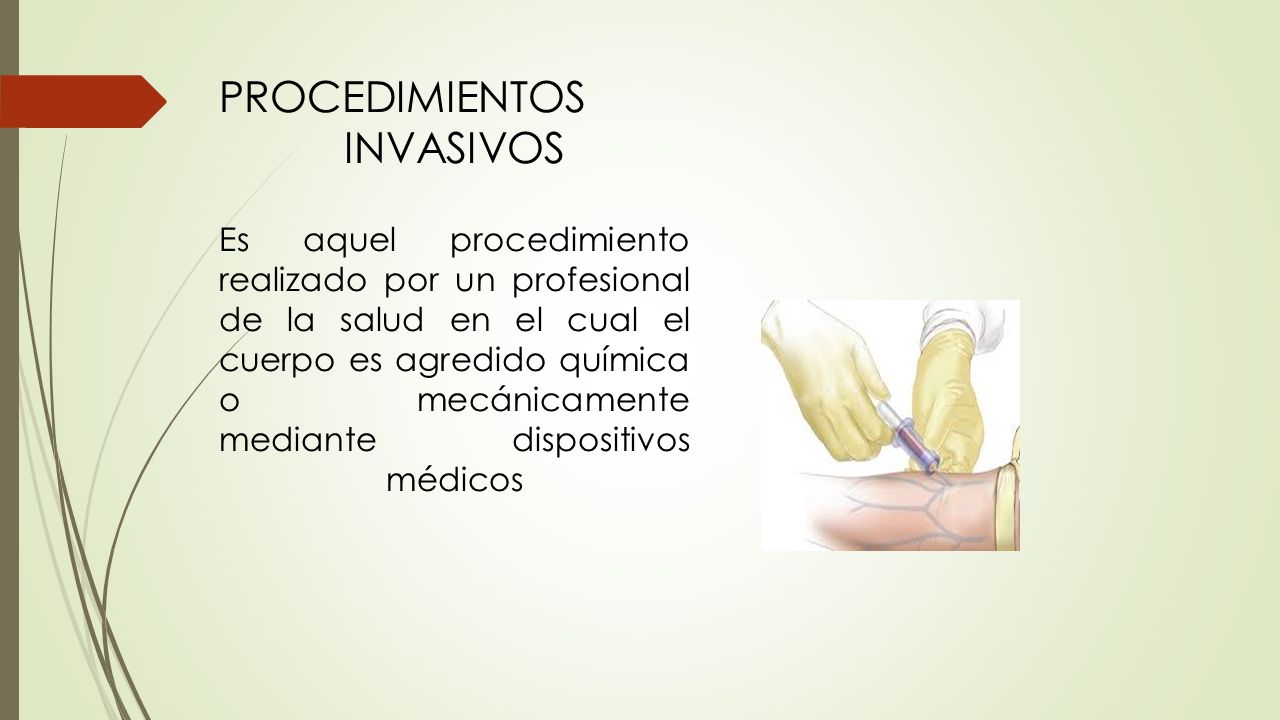 PROCEDIMIENTOS INVASIVOS

Es aquel procedimiento realizado por un profesional de la salud en el cual el cuerpo es agredido química o mecánicamente mediante dispositivos médicos